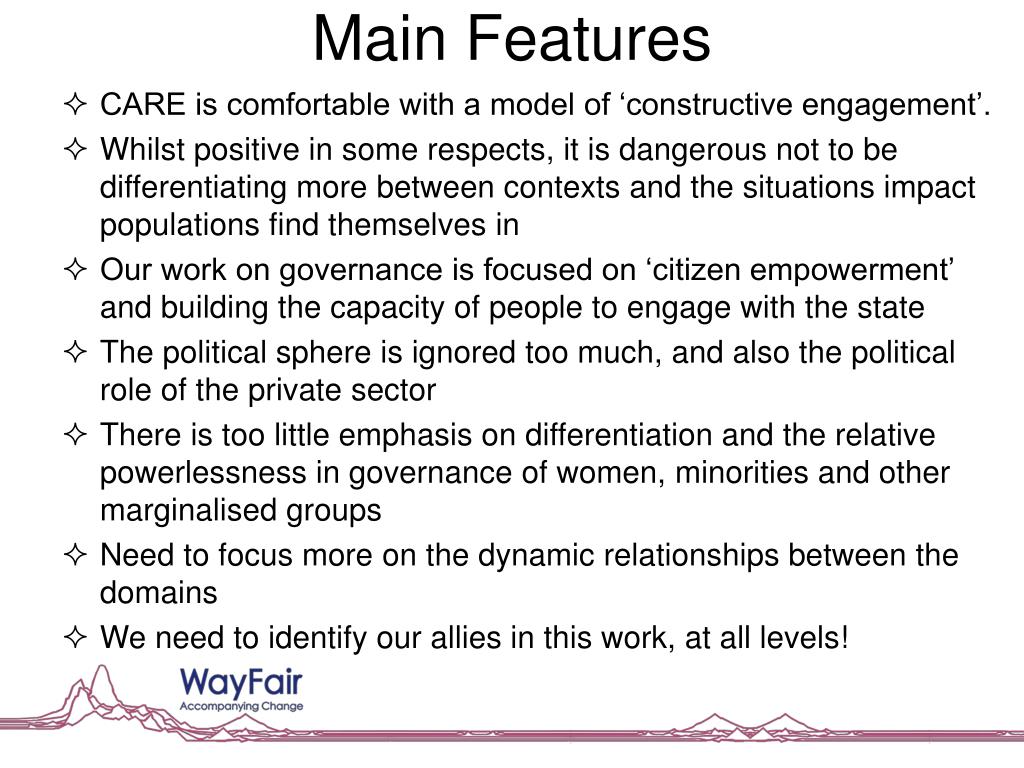 Main Features

✧ CARE is comfortable with a model of ‘constructive engagement’.

✧ Whilst positive in some respects, it is dangerous not to be differentiating more between contexts and the situations impact populations find themselves in

✧ Our work on governance is focused on ‘citizen empowerment’ and building the capacity of people to engage with the state

✧ The political sphere is ignored too much, and also the political role of the private sector

✧ There is too little emphasis on differentiation and the relative powerlessness in governance of women, minorities and other marginalised groups

✧ Need to focus more on the dynamic relationships between the domains

✧ We need to identify our allies in this work, at all levels!

WayFair
Accompanying Change